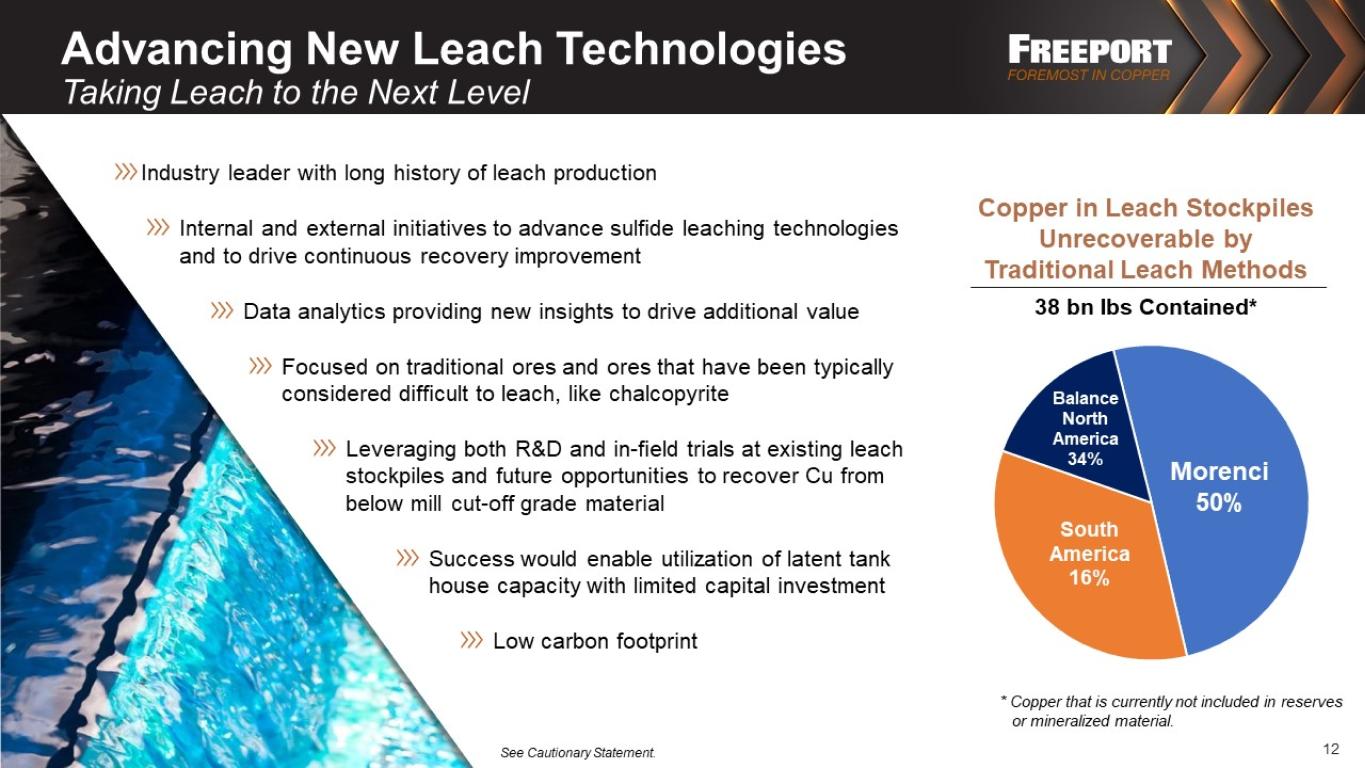 Advancing New Leach Technologies
Taking Leach to the Next Level

FREEPORT
FOREMOST IN COPPER

Industry leader with long history of leach production

Internal and external initiatives to advance sulfide leaching technologies and to drive continuous recovery improvement

Data analytics providing new insights to drive additional value

Focused on traditional ores and ores that have been typically considered difficult to leach, like chalcopyrite

Leveraging both R&D and in-field trials at existing leach stockpiles and future opportunities to recover Cu from below mill cut-off grade material

Success would enable utilization of latent tank house capacity with limited capital investment

Low carbon footprint

Copper in Leach Stockpiles Unrecoverable by Traditional Leach Methods

38 bn lbs Contained*

Balance North America 34%

Morenci 50%

South America 16%

* Copper that is currently not included in reserves or mineralized material.

See Cautionary Statement.

12